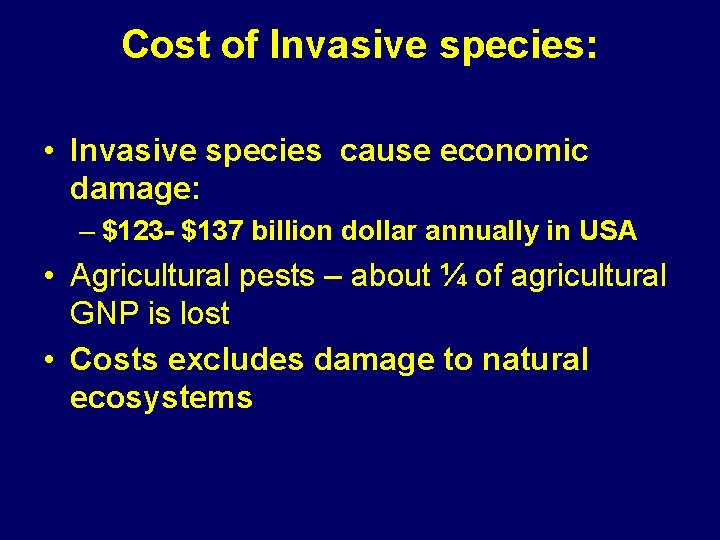 Cost of Invasive species:

• Invasive species cause economic damage:
– \$123- \$137 billion dollar annually in USA

• Agricultural pests – about ¼ of agricultural GNP is lost

• Costs excludes damage to natural ecosystems